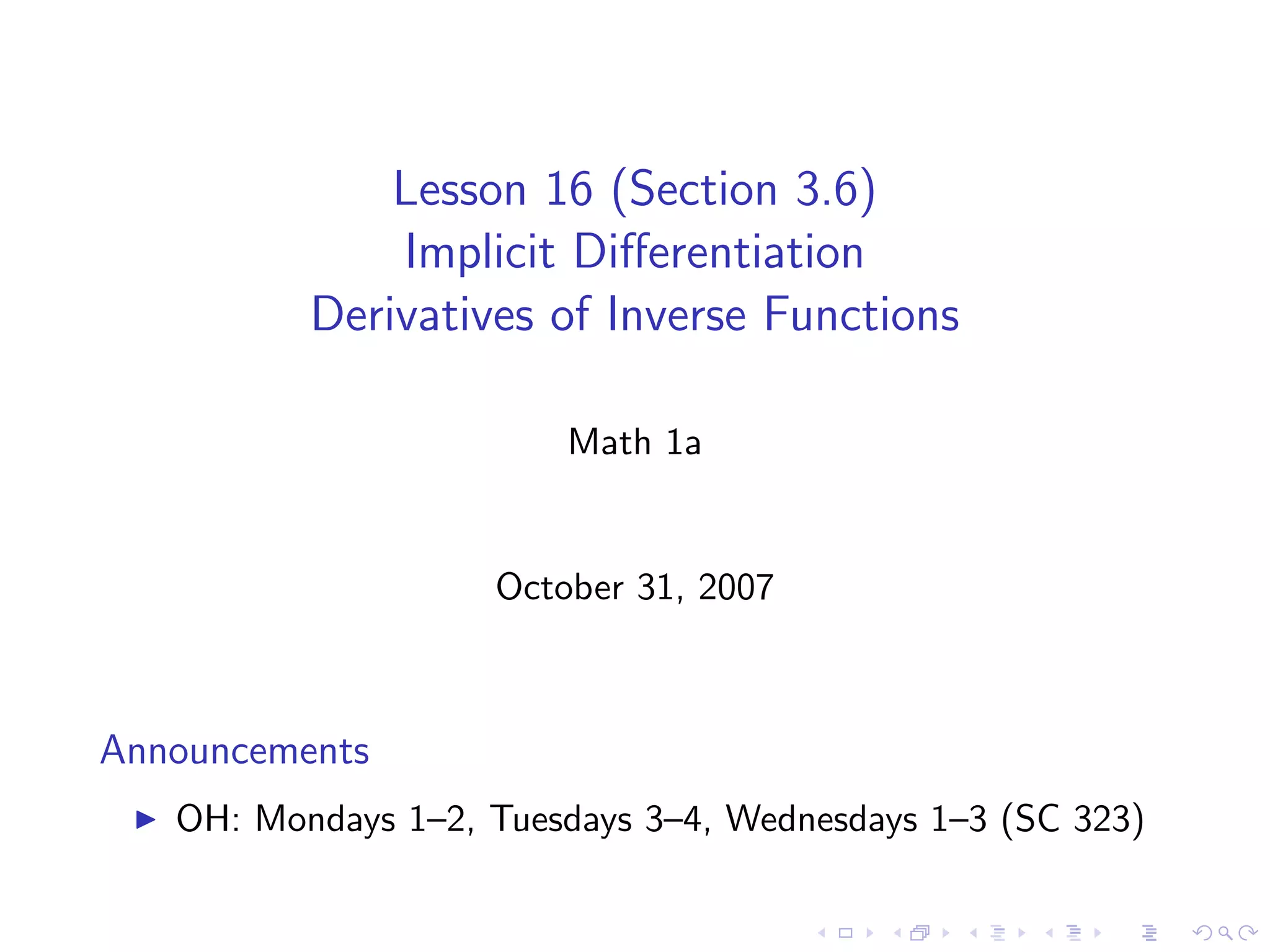 Lesson 16 (Section 3.6)
Implicit Differentiation
Derivatives of Inverse Functions

Math 1a

October 31, 2007

Announcements

▶ OH: Mondays 1–2, Tuesdays 3–4, Wednesdays 1–3 (SC 323)